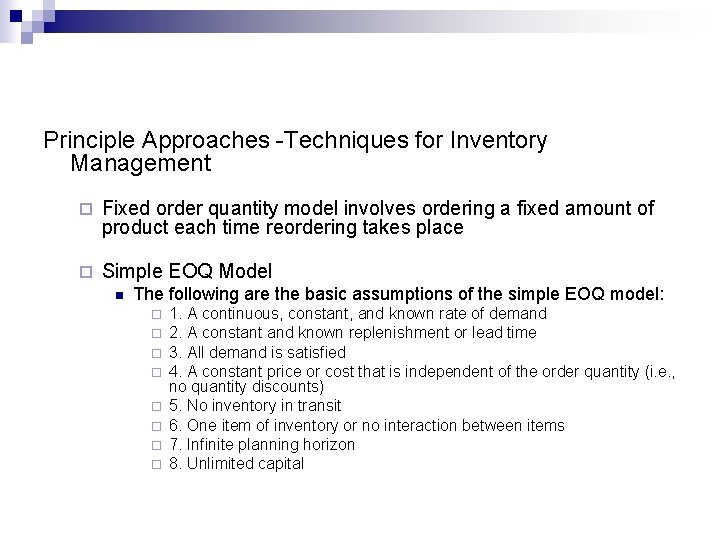 Principle Approaches -Techniques for Inventory Management

Fixed order quantity model involves ordering a fixed amount of product each time reordering takes place

Simple EOQ Model

The following are the basic assumptions of the simple EOQ model:

1. A continuous, constant, and known rate of demand

2. A constant and known replenishment or lead time

3. All demand is satisfied

4. A constant price or cost that is independent of the order quantity (i.e., no quantity discounts)

5. No inventory in transit

6. One item of inventory or no interaction between items

7. Infinite planning horizon

8. Unlimited capital